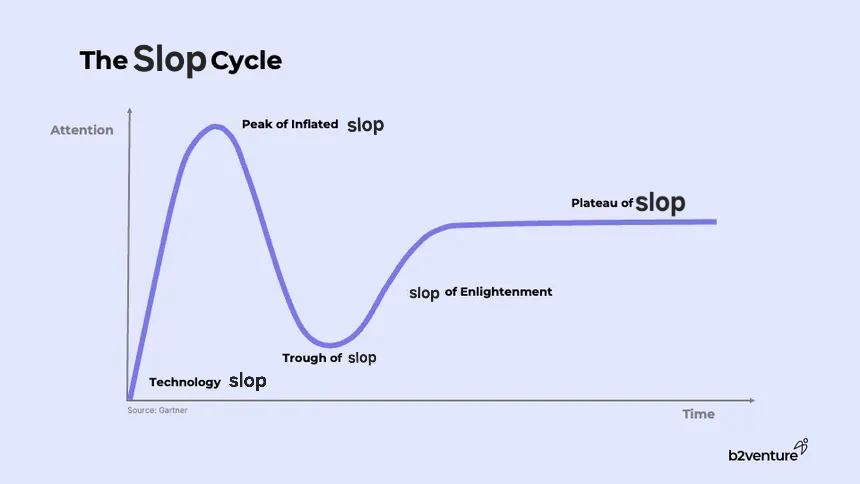 The Slop Cycle

Attention

Peak of Inflated slop

Plateau of slop

slop of Enlightenment

Trough of slop

Technology slop

Source: Gartner

Time

b2venture